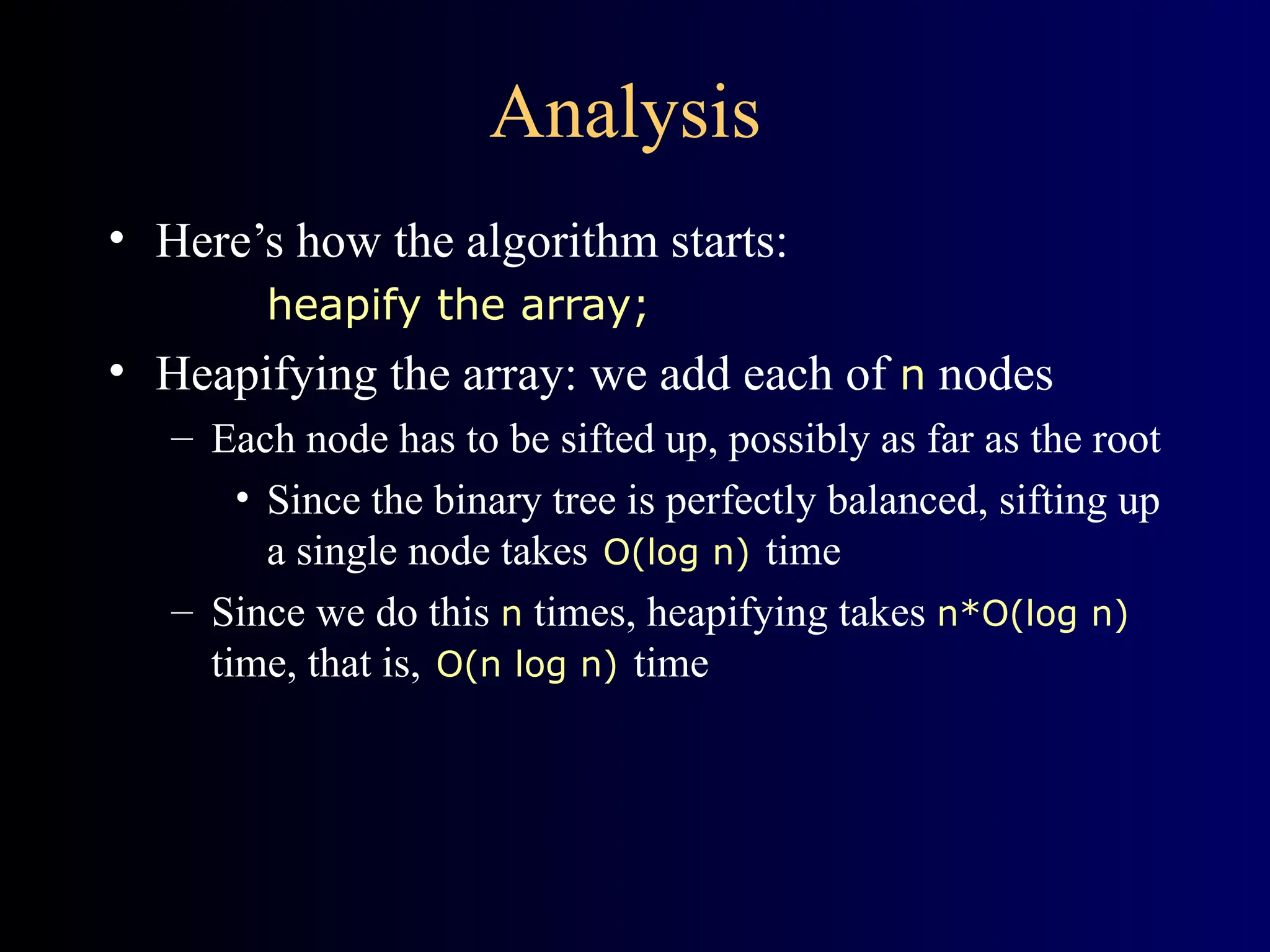 Analysis

• Here’s how the algorithm starts:
heapify the array;

• Heapifying the array: we add each of n nodes
– Each node has to be sifted up, possibly as far as the root
• Since the binary tree is perfectly balanced, sifting up a single node takes O(log n) time
– Since we do this n times, heapifying takes n*O(log n) time, that is, O(n log n) time